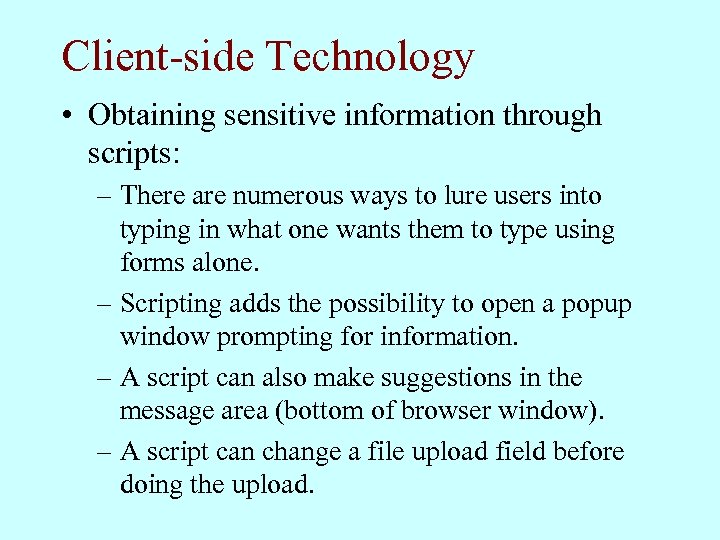 Client-side Technology

• Obtaining sensitive information through scripts:

– There are numerous ways to lure users into typing in what one wants them to type using forms alone.

– Scripting adds the possibility to open a popup window prompting for information.

– A script can also make suggestions in the message area (bottom of browser window).

– A script can change a file upload field before doing the upload.